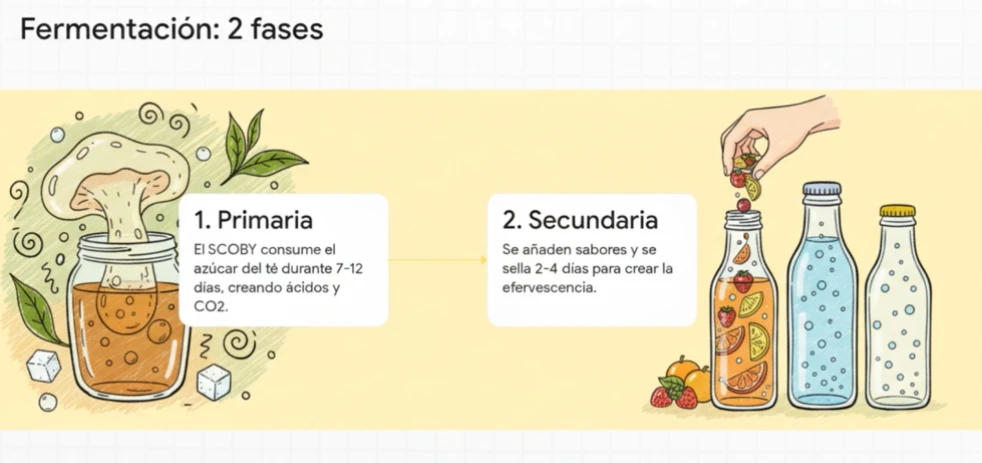 Fermentación: 2 fases

1. Primaria

El SCOBY consume el azúcar del té durante 7-12 días, creando ácidos y CO2.

2. Secundaria

Se añaden sabores y se sella 2-4 días para crear la efervescencia.